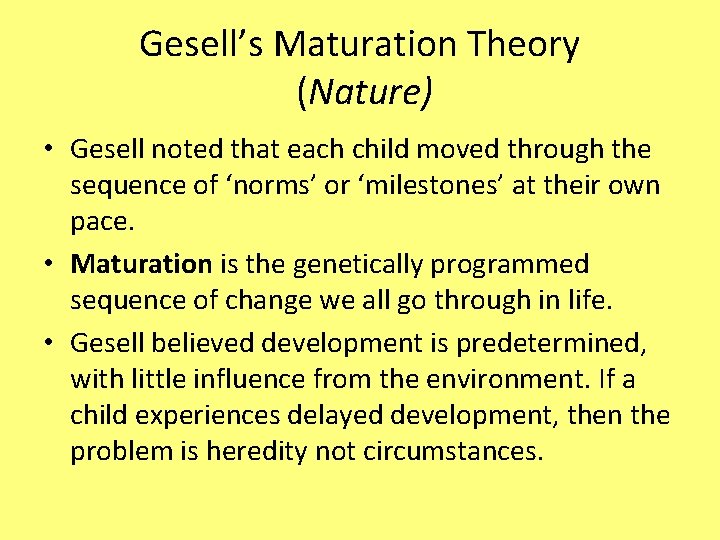 Gesell’s Maturation Theory
(Nature)

• Gesell noted that each child moved through the sequence of ‘norms’ or ‘milestones’ at their own pace.

• Maturation is the genetically programmed sequence of change we all go through in life.

• Gesell believed development is predetermined, with little influence from the environment. If a child experiences delayed development, then the problem is heredity not circumstances.